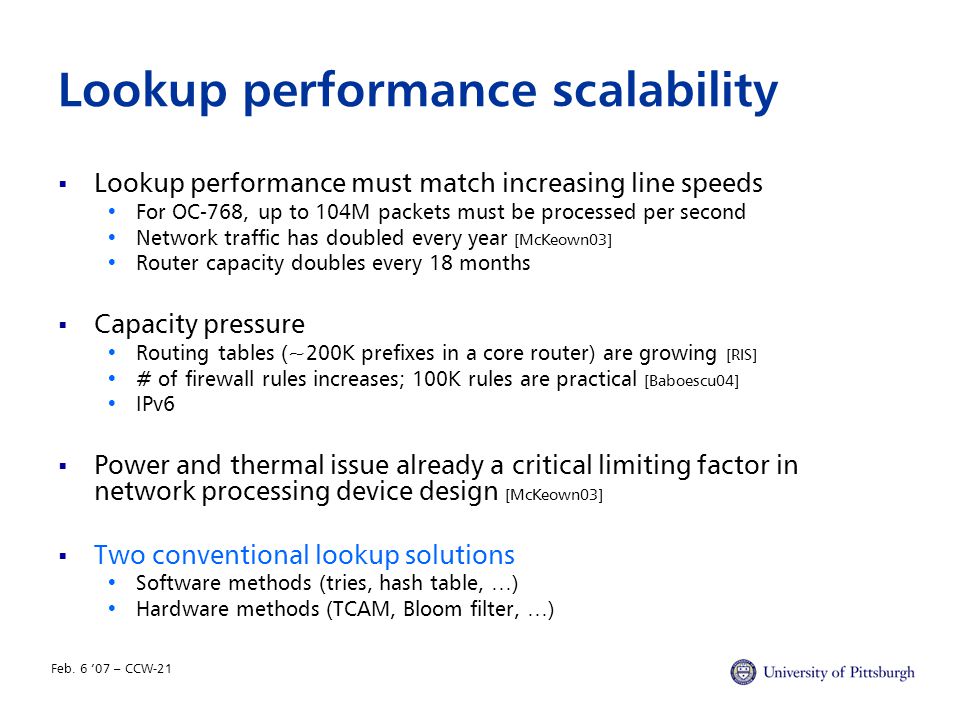 Lookup performance scalability

▪ Lookup performance must match increasing line speeds
• For OC-768, up to 104M packets must be processed per second
• Network traffic has doubled every year [McKeown03]
• Router capacity doubles every 18 months

▪ Capacity pressure
• Routing tables (~200K prefixes in a core router) are growing [RIS]
• # of firewall rules increases; 100K rules are practical [Baboescu04]
• IPv6

▪ Power and thermal issue already a critical limiting factor in network processing device design [McKeown03]

▪ Two conventional lookup solutions
• Software methods (tries, hash table, …)
• Hardware methods (TCAM, Bloom filter, …)

Feb. 6 '07 – CCW-21

University of Pittsburgh